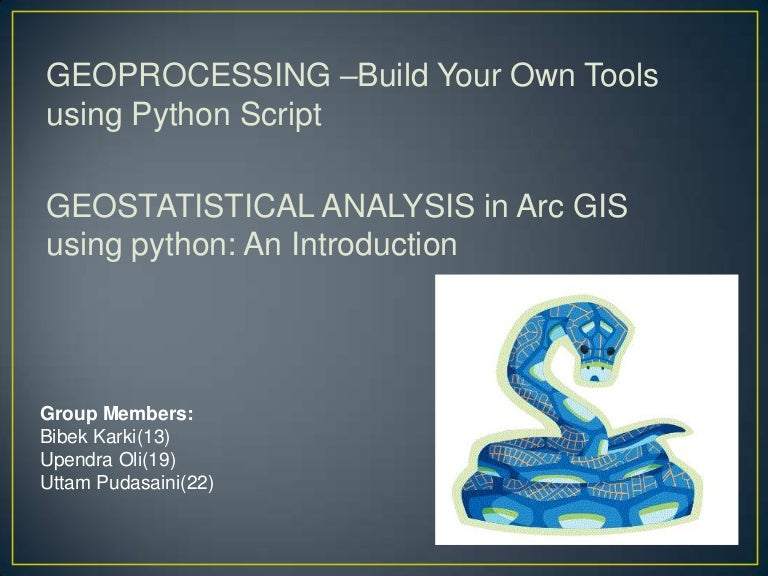 GEOPROCESSING –Build Your Own Tools using Python Script

GEOSTATISTICAL ANALYSIS in Arc GIS using python: An Introduction

Group Members:
Bibek Karki(13)
Upendra Oli(19)
Uttam Pudasaini(22)